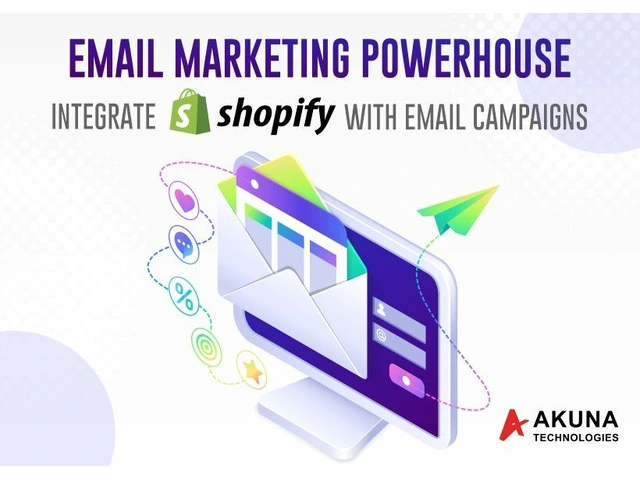 EMAIL MARKETING POWERHOUSE

INTEGRATE shopify WITH EMAIL CAMPAIGNS

%

@

AKUNA
TECHNOLOGIES